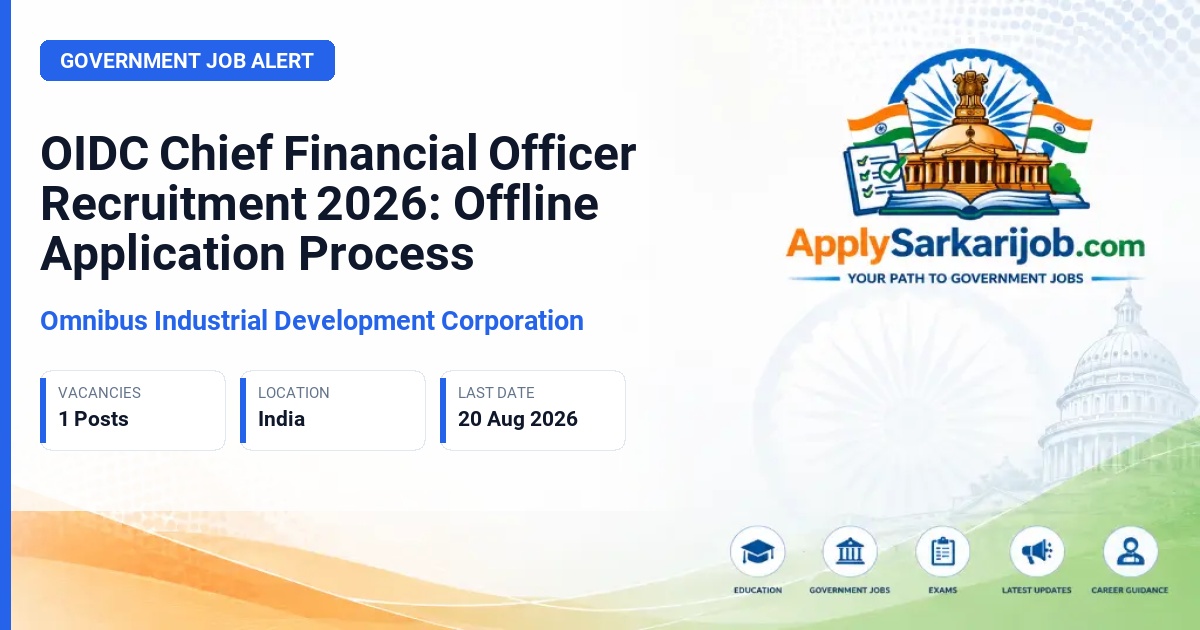 GOVERNMENT JOB ALERT

OIDC Chief Financial Officer Recruitment 2026: Offline Application Process

Omnibus Industrial Development Corporation

VACANCIES
1 Posts

LOCATION
India

LAST DATE
20 Aug 2026

ApplySarkarijob.com
YOUR PATH TO GOVERNMENT JOBS

EDUCATION
GOVERNMENT JOBS
EXAMS
LATEST UPDATES
CAREER GUIDANCE